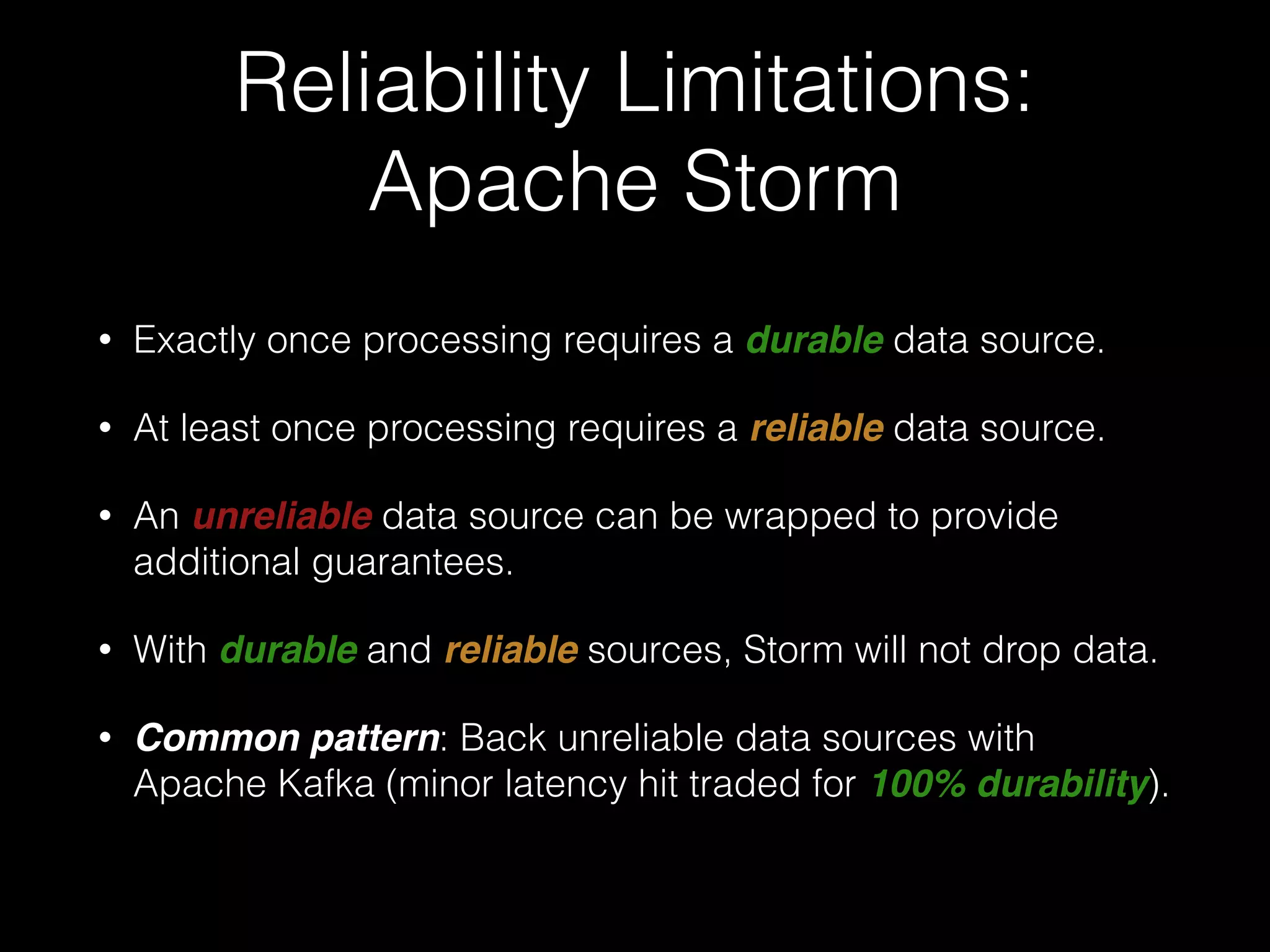 Reliability Limitations:
Apache Storm

• Exactly once processing requires a durable data source.

• At least once processing requires a reliable data source.

• An unreliable data source can be wrapped to provide additional guarantees.

• With durable and reliable sources, Storm will not drop data.

• Common pattern: Back unreliable data sources with Apache Kafka (minor latency hit traded for 100% durability).